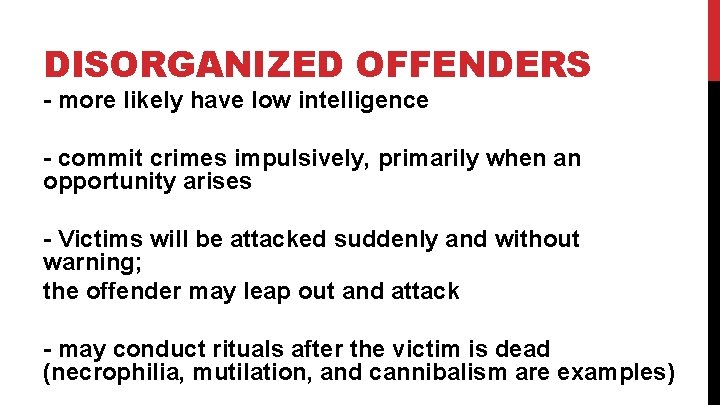 DISORGANIZED OFFENDERS
- more likely have low intelligence

- commit crimes impulsively, primarily when an opportunity arises

- Victims will be attacked suddenly and without warning;
the offender may leap out and attack

- may conduct rituals after the victim is dead (necrophilia, mutilation, and cannibalism are examples)